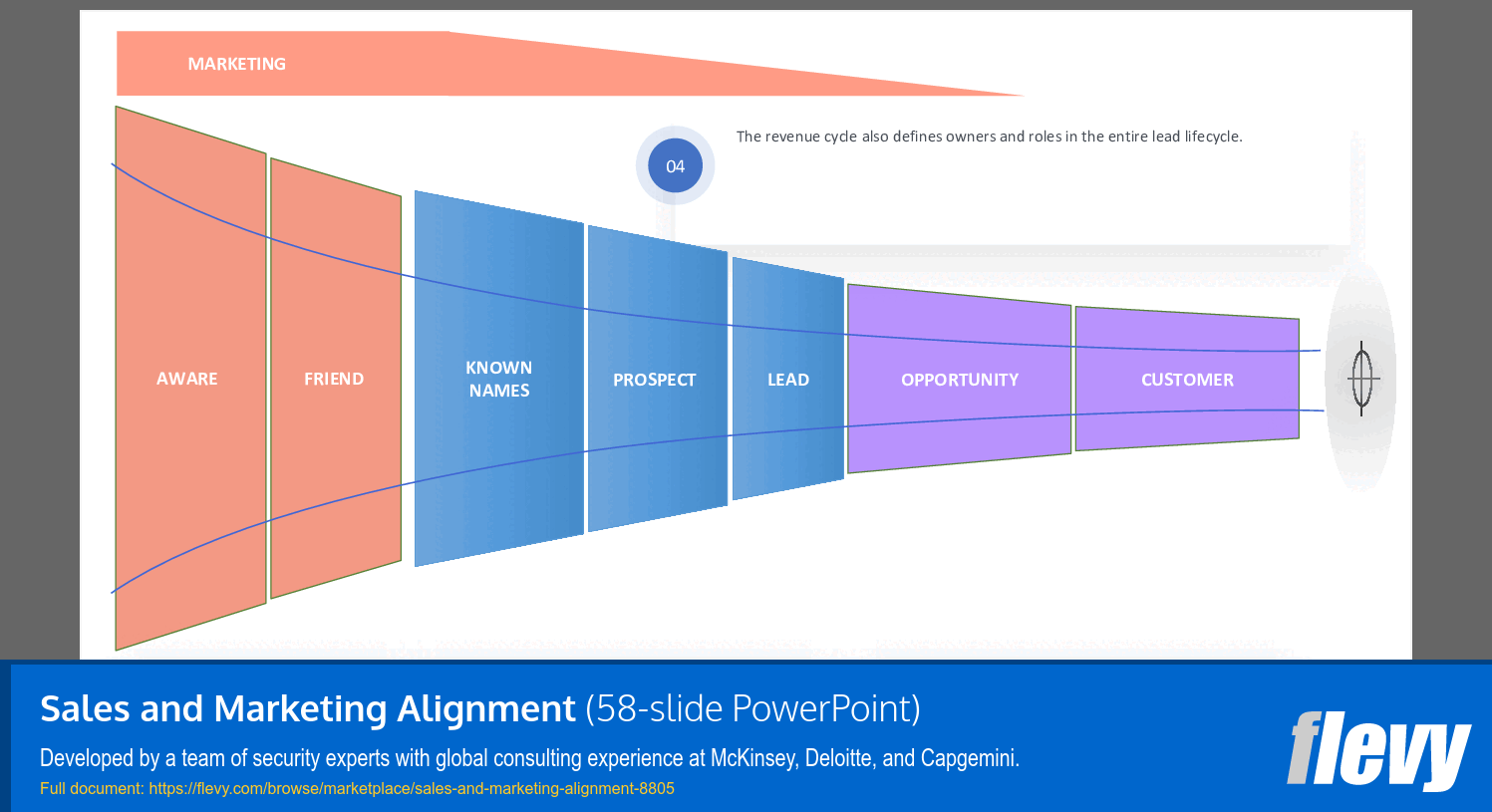 MARKETING

04

The revenue cycle also defines owners and roles in the entire lead lifecycle.

AWARE

FRIEND

KNOWN NAMES

PROSPECT

LEAD

OPPORTUNITY

CUSTOMER

Sales and Marketing Alignment (58-slide PowerPoint)

Developed by a team of security experts with global consulting experience at McKinsey, Deloitte, and Capgemini.

Full document: https://flevy.com/browse/marketplace/sales-and-marketing-alignment-8805

flevy